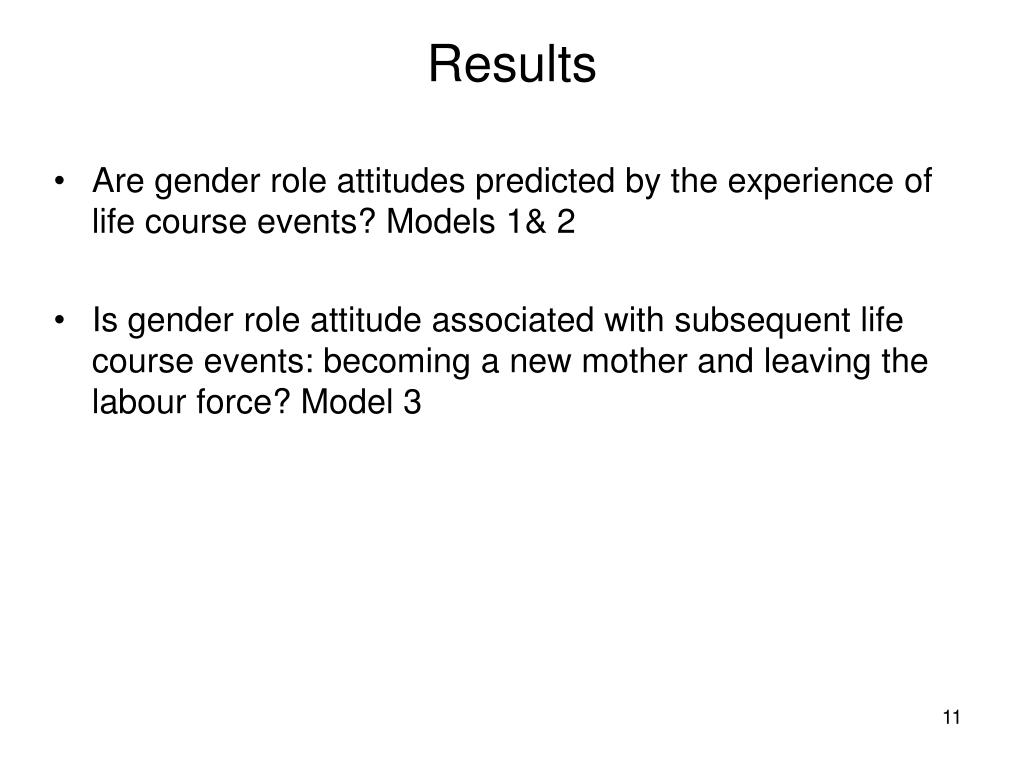 Results

• Are gender role attitudes predicted by the experience of life course events? Models 1& 2

• Is gender role attitude associated with subsequent life course events: becoming a new mother and leaving the labour force? Model 3

11